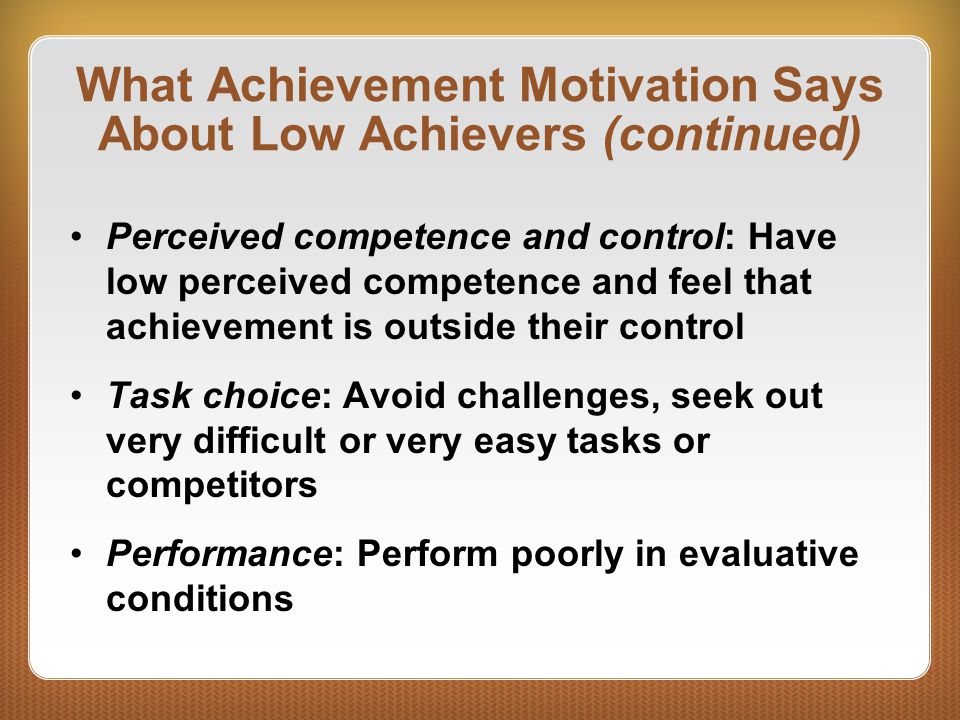 What Achievement Motivation Says About Low Achievers (continued)

• Perceived competence and control: Have low perceived competence and feel that achievement is outside their control

• Task choice: Avoid challenges, seek out very difficult or very easy tasks or competitors

• Performance: Perform poorly in evaluative conditions